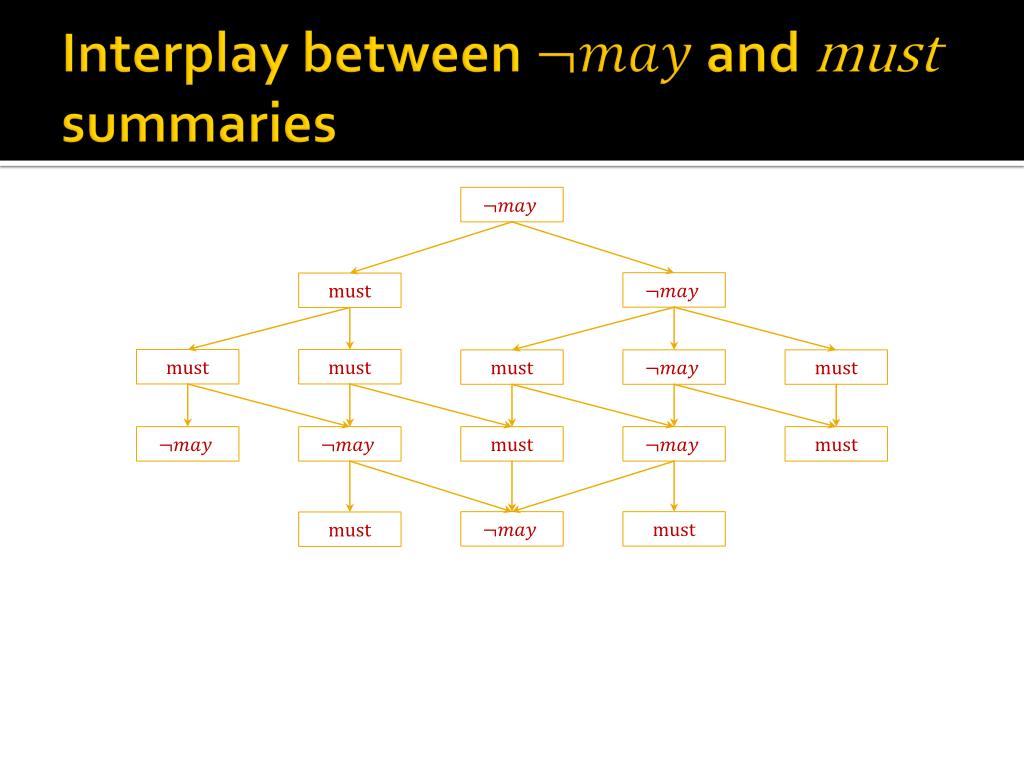 Interplay between $\neg may$ and $must$ summaries

$\neg may$

must

$\neg may$

must

must

must

$\neg may$

must

$\neg may$

$\neg may$

must

$\neg may$

must

must

$\neg may$

must